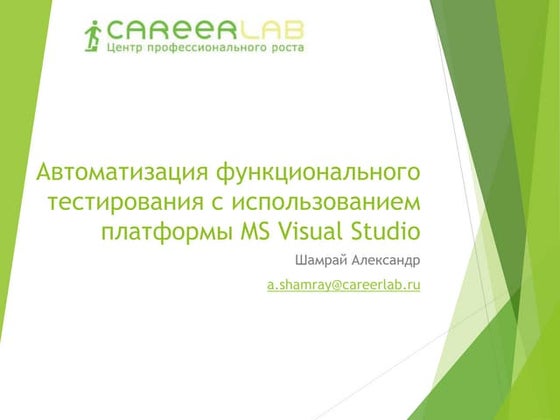 CAREERLAB
Центр профессионального роста

Автоматизация функционального тестирования с использованием платформы MS Visual Studio

Шамрай Александр

a.shamray@careerlab.ru